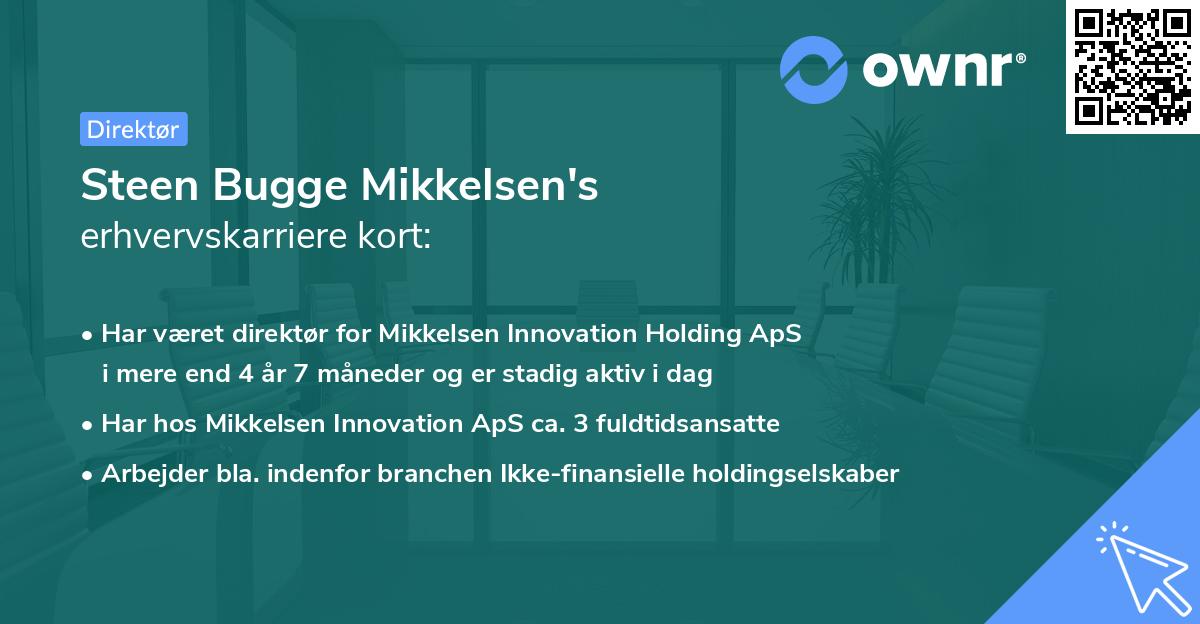 ownr®

Direktør

Steen Bugge Mikkelsen's
erhvervskarriere kort:

• Har været direktør for Mikkelsen Innovation Holding ApS i mere end 4 år 7 måneder og er stadig aktiv i dag

• Har hos Mikkelsen Innovation ApS ca. 3 fuldtidsansatte

• Arbejder bla. indenfor branchen Ikke-finansielle holdingselskaber